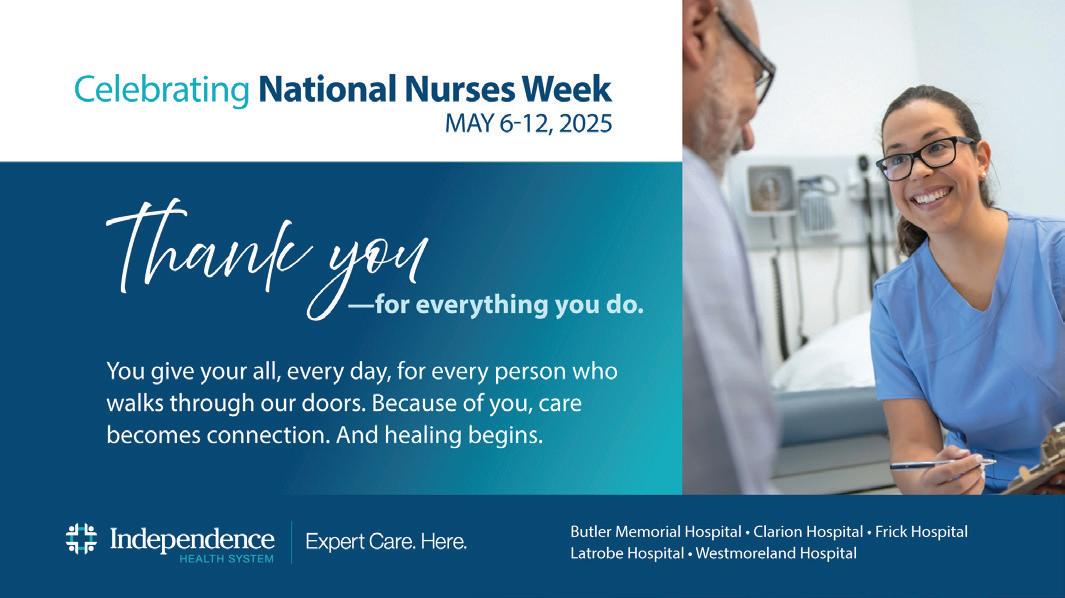 Celebrating National Nurses Week
MAY 6-12, 2025

Thank you
—for everything you do.

You give your all, every day, for every person who walks through our doors. Because of you, care becomes connection. And healing begins.

Independence
HEALTH SYSTEM

Expert Care. Here.

Butler Memorial Hospital • Clarion Hospital • Frick Hospital
Latrobe Hospital • Westmoreland Hospital